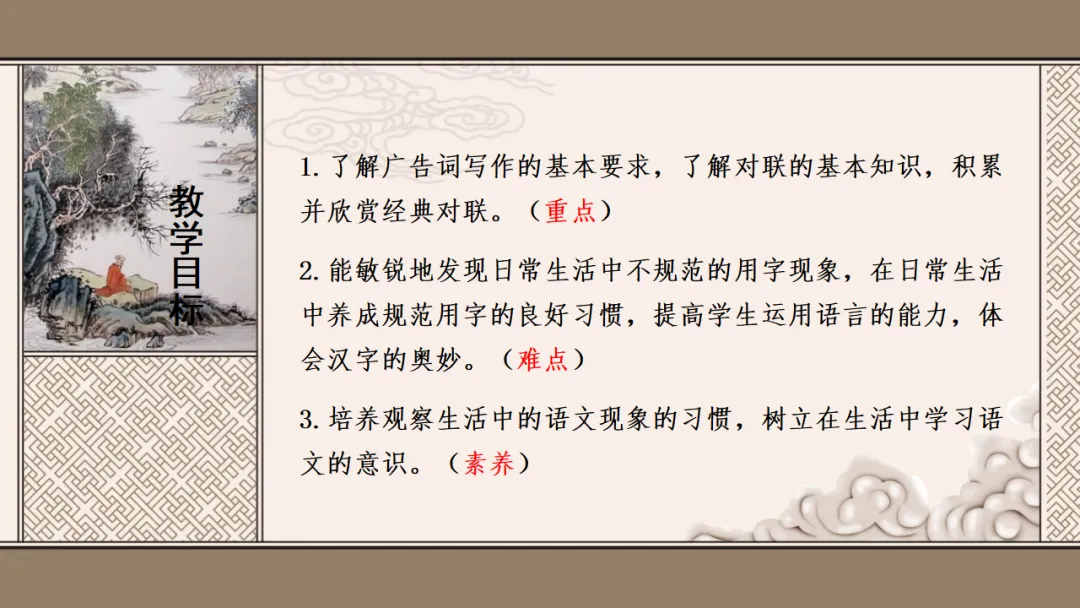 教学目标

1. 了解广告词写作的基本要求，了解对联的基本知识，积累并欣赏经典对联。（重点）

2. 能敏锐地发现日常生活中不规范的用字现象，在日常生活中养成规范用字的良好习惯，提高学生运用语言的能力，体会汉字的奥妙。（难点）

3. 培养观察生活中的语文现象的习惯，树立在生活中学习语文的意识。（素养）